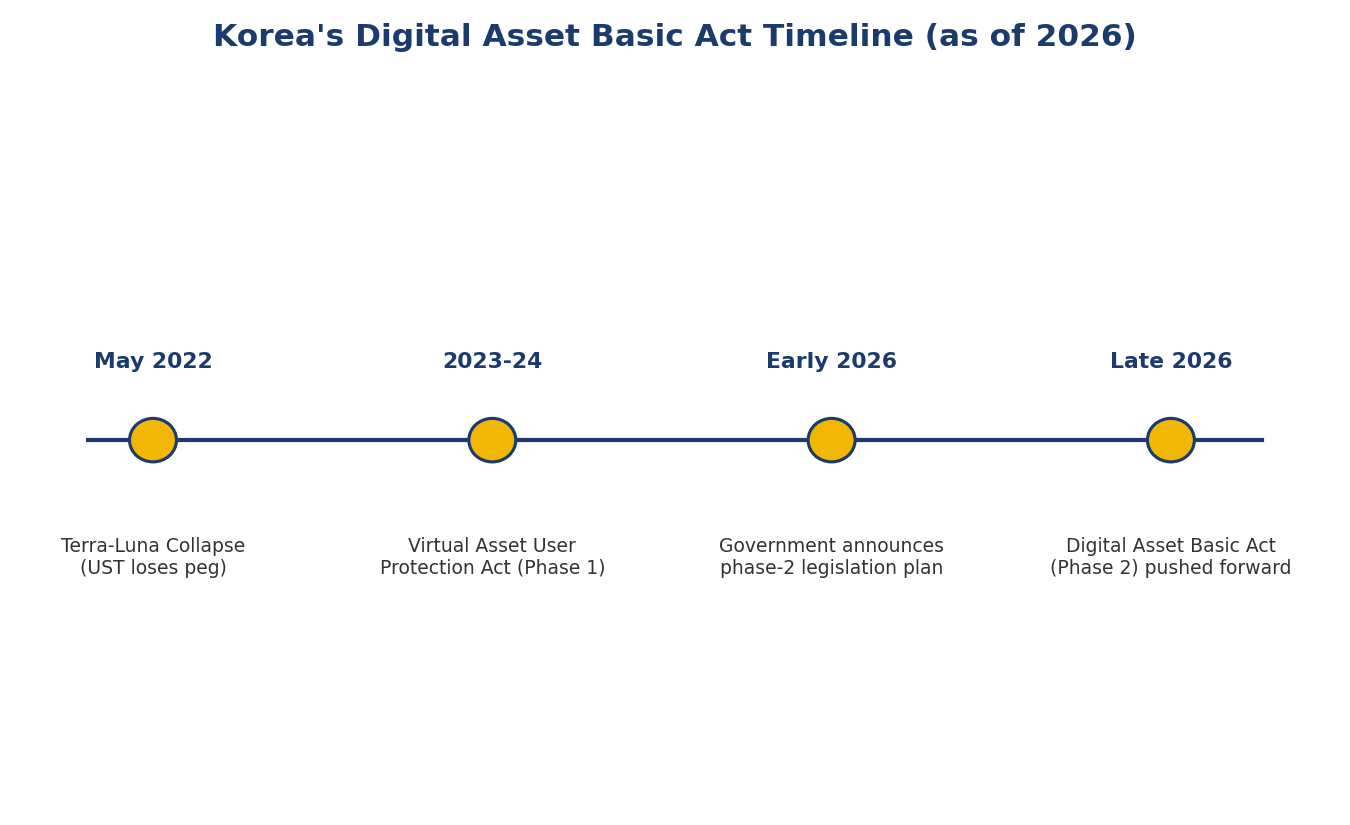 Korea's Digital Asset Basic Act Timeline (as of 2026)

May 2022

Terra-Luna Collapse
(UST loses peg)

2023-24

Virtual Asset User
Protection Act (Phase 1)

Early 2026

Government announces
phase-2 legislation plan

Late 2026

Digital Asset Basic Act
(Phase 2) pushed forward